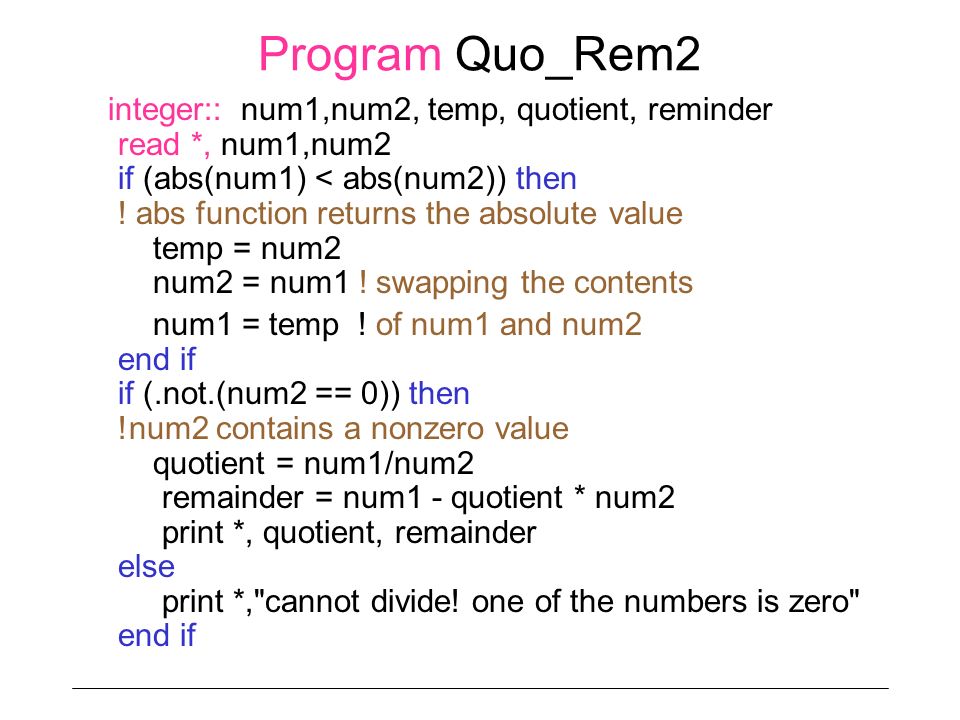 Program Quo_Rem2

integer:: num1,num2, temp, quotient, reminder
read *, num1,num2
if (abs(num1) < abs(num2)) then
! abs function returns the absolute value
temp = num2
num2 = num1 ! swapping the contents
num1 = temp ! of num1 and num2
end if
if (.not.(num2 == 0)) then
!num2 contains a nonzero value
quotient = num1/num2
remainder = num1 - quotient * num2
print *, quotient, remainder
else
print *,"cannot divide! one of the numbers is zero"
end if